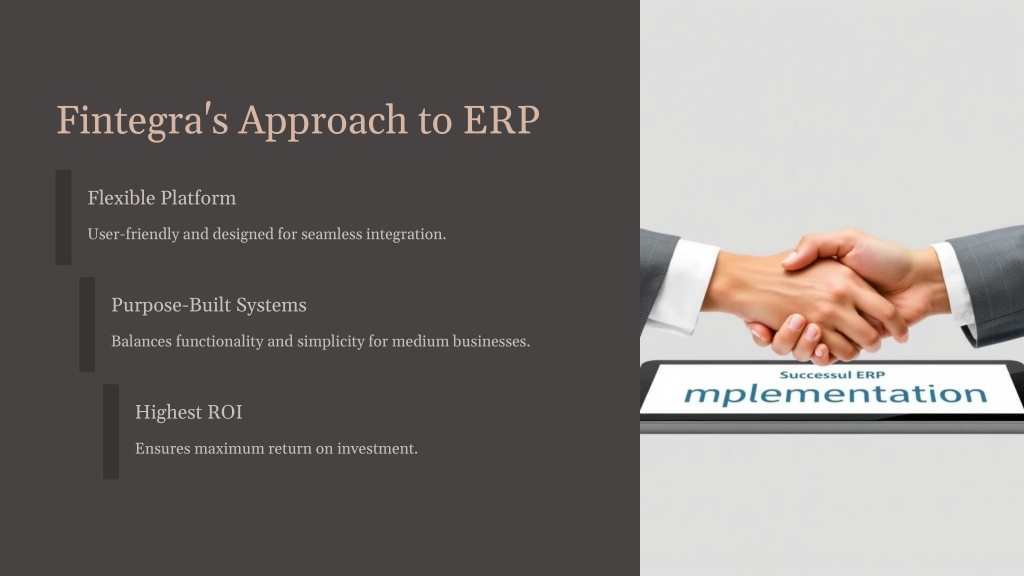 Fintegra's Approach to ERP

Flexible Platform

User-friendly and designed for seamless integration.

Purpose-Built Systems

Balances functionality and simplicity for medium businesses.

Highest ROI

Ensures maximum return on investment.

Successul ERP
mplementation